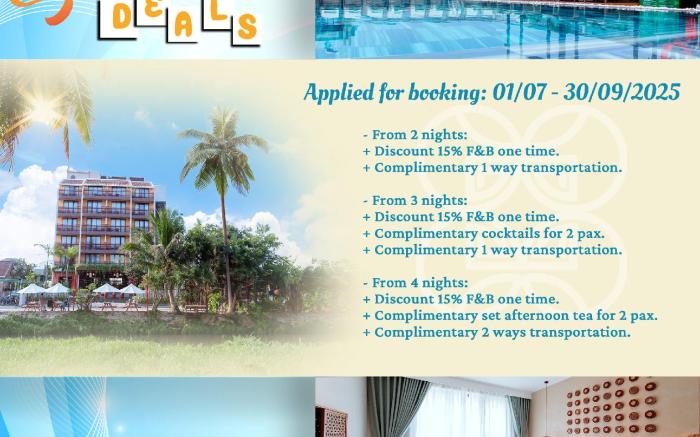 DEALS

Applied for booking: 01/07 - 30/09/2025

- From 2 nights:
+ Discount 15% F&B one time.
+ Complimentary 1 way transportation.

- From 3 nights:
+ Discount 15% F&B one time.
+ Complimentary cocktails for 2 pax.
+ Complimentary 1 way transportation.

- From 4 nights:
+ Discount 15% F&B one time.
+ Complimentary set afternoon tea for 2 pax.
+ Complimentary 2 ways transportation.